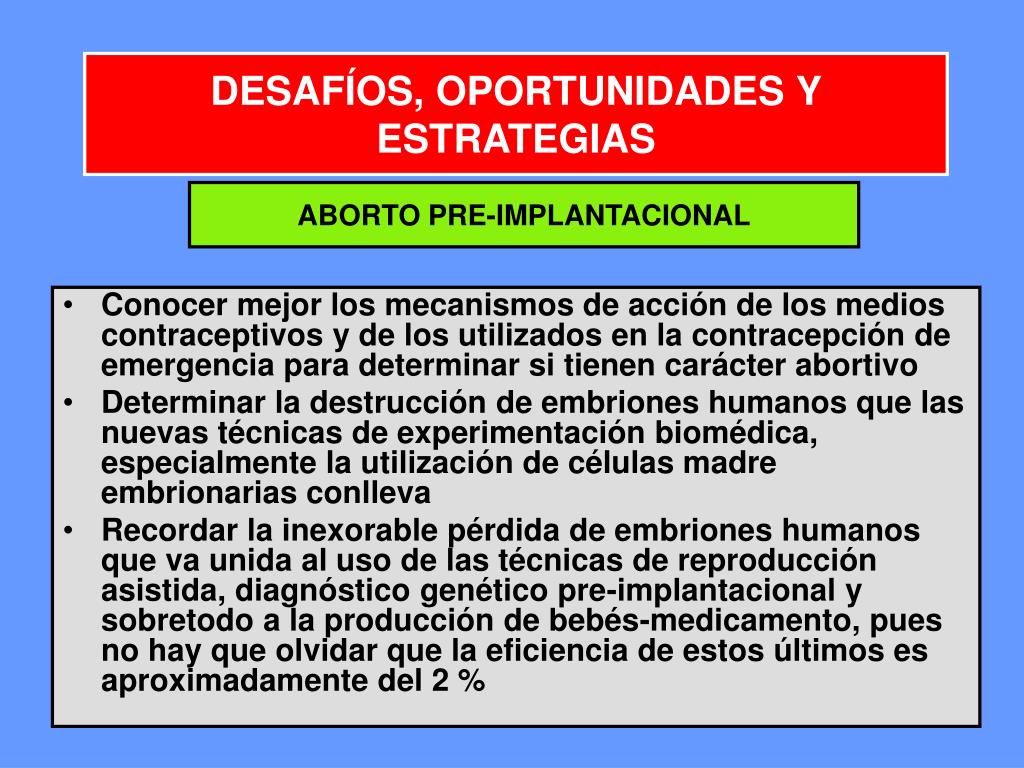 DESAFÍOS, OPORTUNIDADES Y ESTRATEGIAS

ABORTO PRE-IMPLANTACIONAL

• Conocer mejor los mecanismos de acción de los medios contraceptivos y de los utilizados en la contracepción de emergencia para determinar si tienen carácter abortivo
• Determinar la destrucción de embriones humanos que las nuevas técnicas de experimentación biomédica, especialmente la utilización de células madre embrionarias conlleva
• Recordar la inexorable pérdida de embriones humanos que va unida al uso de las técnicas de reproducción asistida, diagnóstico genético pre-implantacional y sobretodo a la producción de bebés-medicamento, pues no hay que olvidar que la eficiencia de estos últimos es aproximadamente del 2 %